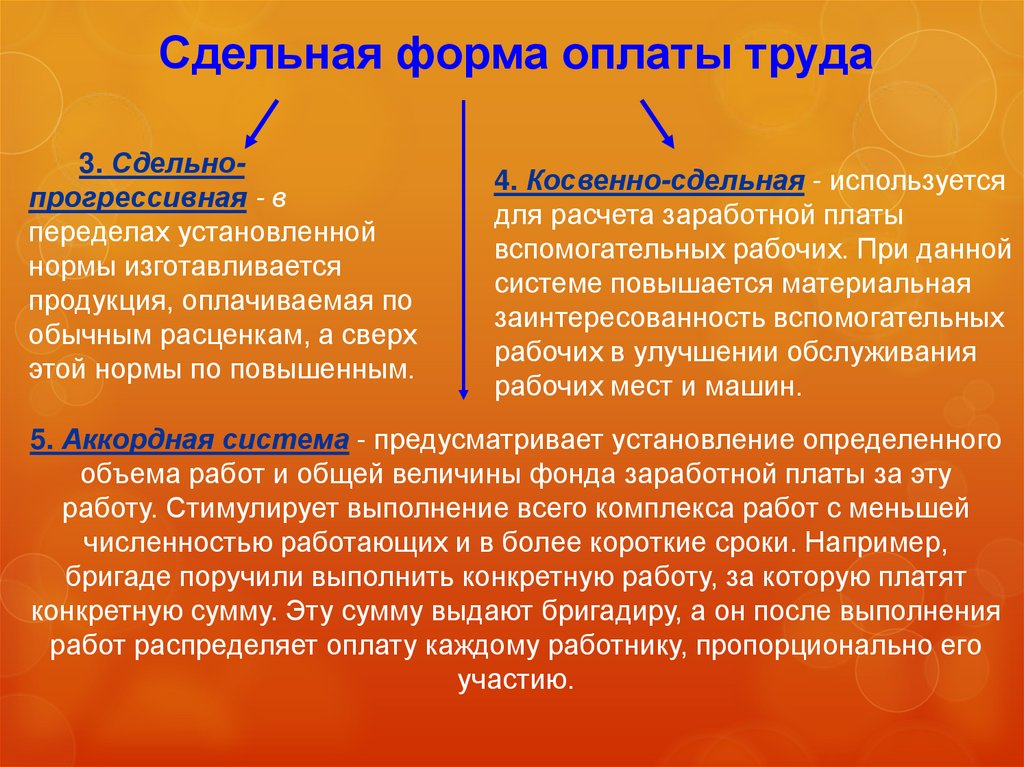 Сдельная форма оплаты труда

3. Сдельно-прогрессивная - в переделах установленной нормы изготавливается продукция, оплачиваемая по обычным расценкам, а сверх этой нормы по повышенным.

4. Косвенно-сдельная - используется для расчета заработной платы вспомогательных рабочих. При данной системе повышается материальная заинтересованность вспомогательных рабочих в улучшении обслуживания рабочих мест и машин.

5. Аккордная система - предусматривает установление определенного объема работ и общей величины фонда заработной платы за эту работу. Стимулирует выполнение всего комплекса работ с меньшей численностью работающих и в более короткие сроки. Например, бригаде поручили выполнить конкретную работу, за которую платят конкретную сумму. Эту сумму выдают бригадиру, а он после выполнения работ распределяет оплату каждому работнику, пропорционально его участию.